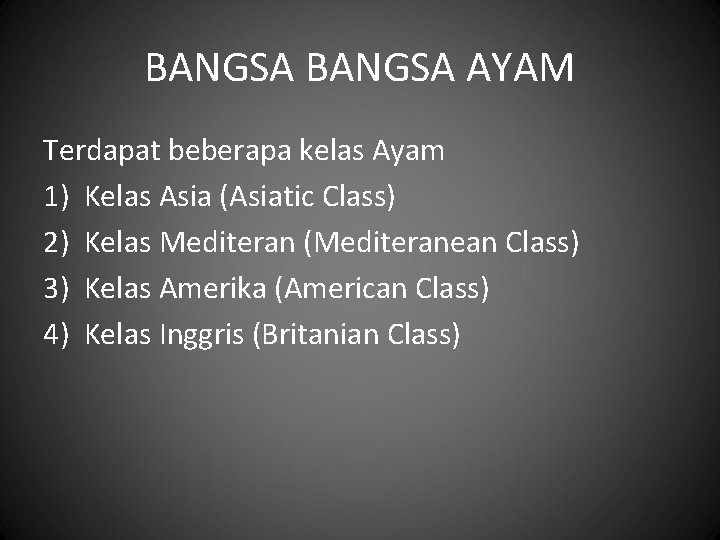 BANGSA BANGSA AYAM

Terdapat beberapa kelas Ayam
1) Kelas Asia (Asiatic Class)
2) Kelas Mediteran (Mediteranean Class)
3) Kelas Amerika (American Class)
4) Kelas Inggris (Britanian Class)